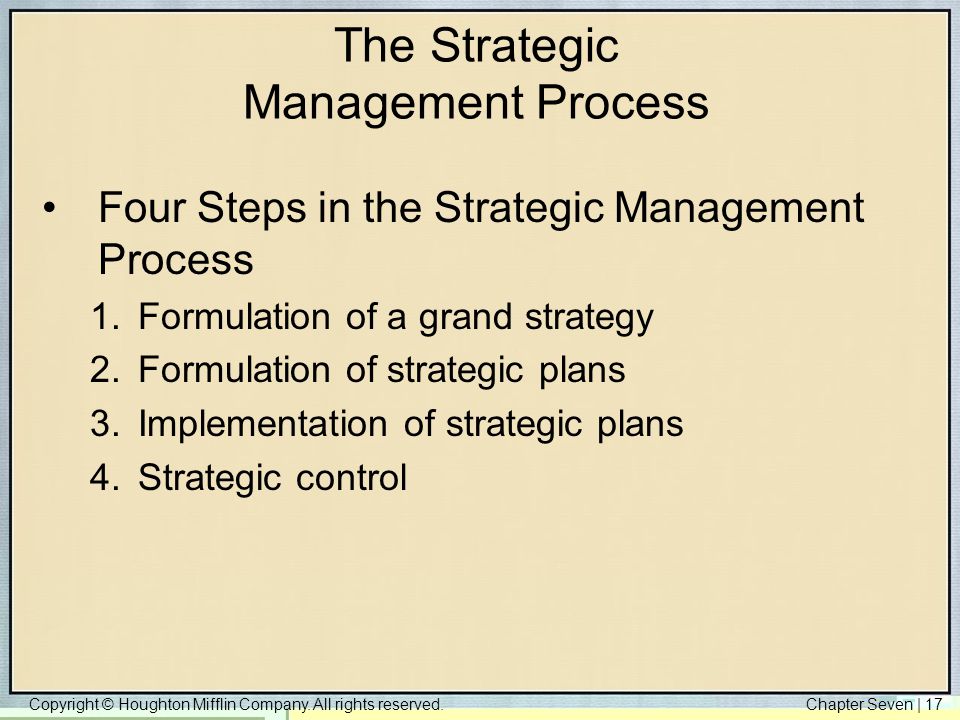 The Strategic Management Process

• Four Steps in the Strategic Management Process

1. Formulation of a grand strategy
2. Formulation of strategic plans
3. Implementation of strategic plans
4. Strategic control

Copyright © Houghton Mifflin Company. All rights reserved.

Chapter Seven | 17